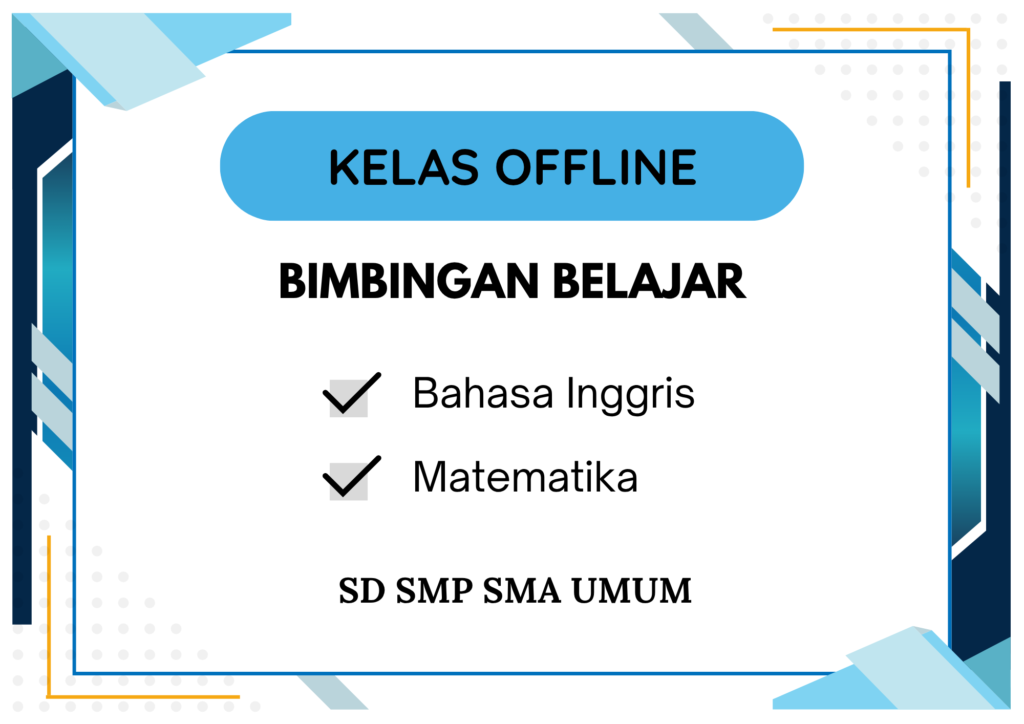 KELAS OFFLINE

BIMBINGAN BELAJAR

Bahasa Inggris

Matematika

SD SMP SMA UMUM